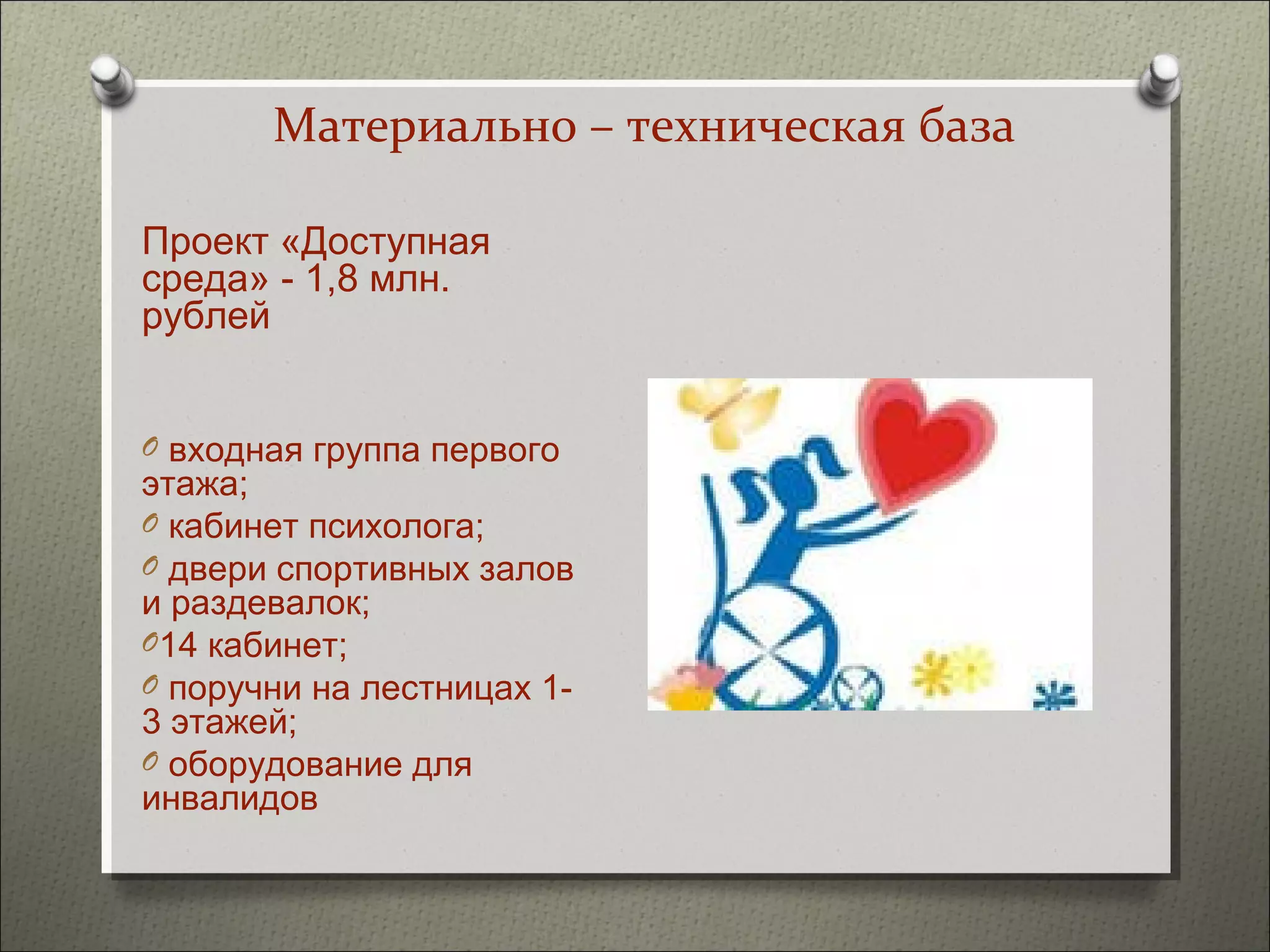 Материально – техническая база

Проект «Доступная среда» - 1,8 млн. рублей

входная группа первого этажа;
кабинет психолога;
двери спортивных залов и раздевалок;
14 кабинет;
поручни на лестницах 1-3 этажей;
оборудование для инвалидов